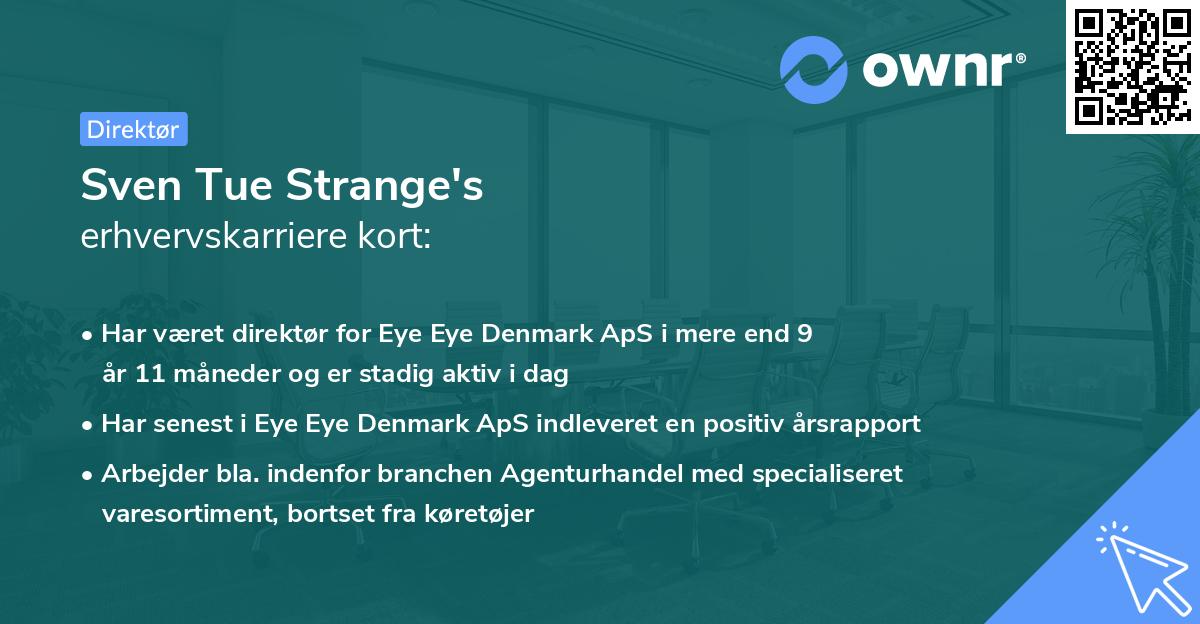 ownr®

Direktør

Sven Tue Strange's
erhvervskarriere kort:

• Har været direktør for Eye Eye Denmark ApS i mere end 9 år 11 måneder og er stadig aktiv i dag
• Har senest i Eye Eye Denmark ApS indleveret en positiv årsrapport
• Arbejder bla. indenfor branchen Agenturhandel med specialiseret varesortiment, bortset fra køretøjer